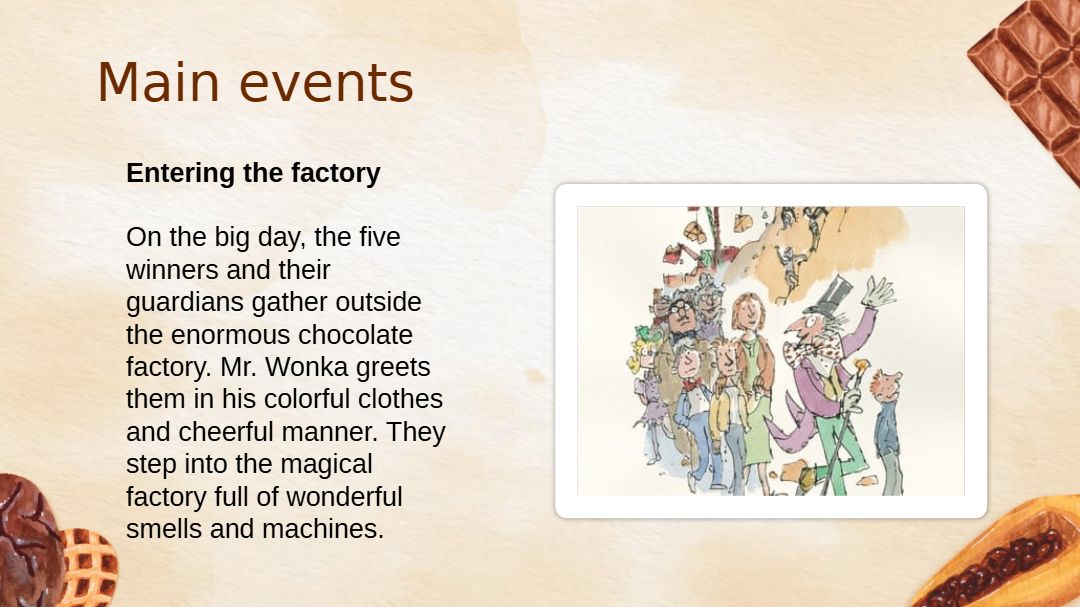 Main events

Entering the factory

On the big day, the five winners and their guardians gather outside the enormous chocolate factory. Mr. Wonka greets them in his colorful clothes and cheerful manner. They step into the magical factory full of wonderful smells and machines.